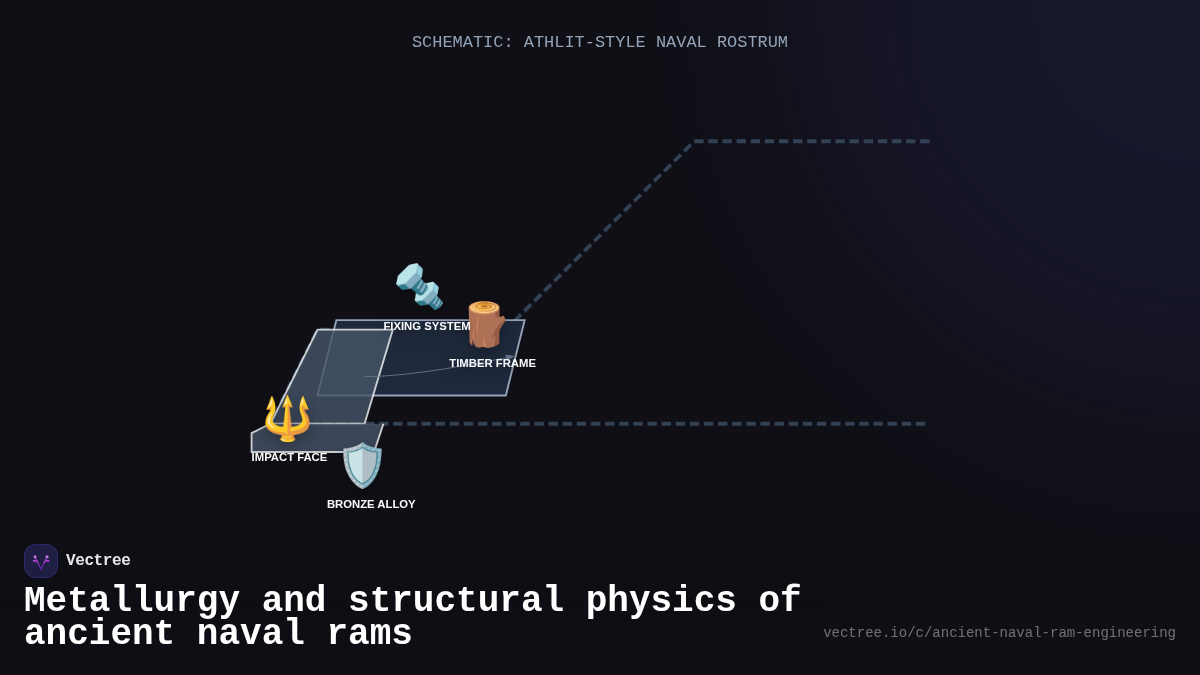 SCHEMATIC: ATHLIT-STYLE NAVAL ROSTRUM

FIXING SYSTEM

TIMBER FRAME

IMPACT FACE

BRONZE ALLOY

Vectree

Metallurgy and structural physics of ancient naval rams

vectree.io/c/ancient-naval-ram-engineering